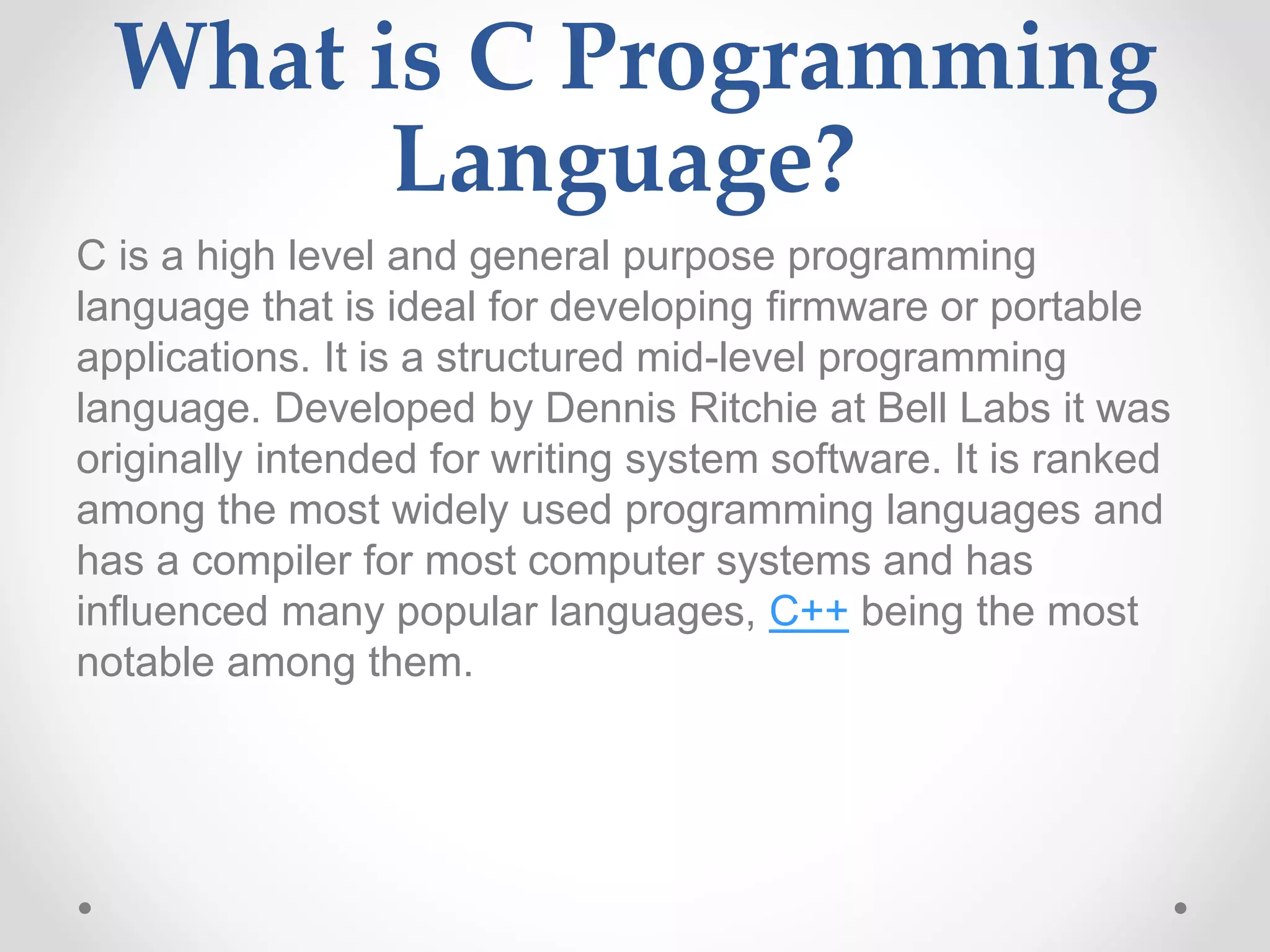 What is C Programming Language?

C is a high level and general purpose programming language that is ideal for developing firmware or portable applications. It is a structured mid-level programming language. Developed by Dennis Ritchie at Bell Labs it was originally intended for writing system software. It is ranked among the most widely used programming languages and has a compiler for most computer systems and has influenced many popular languages, C++ being the most notable among them.